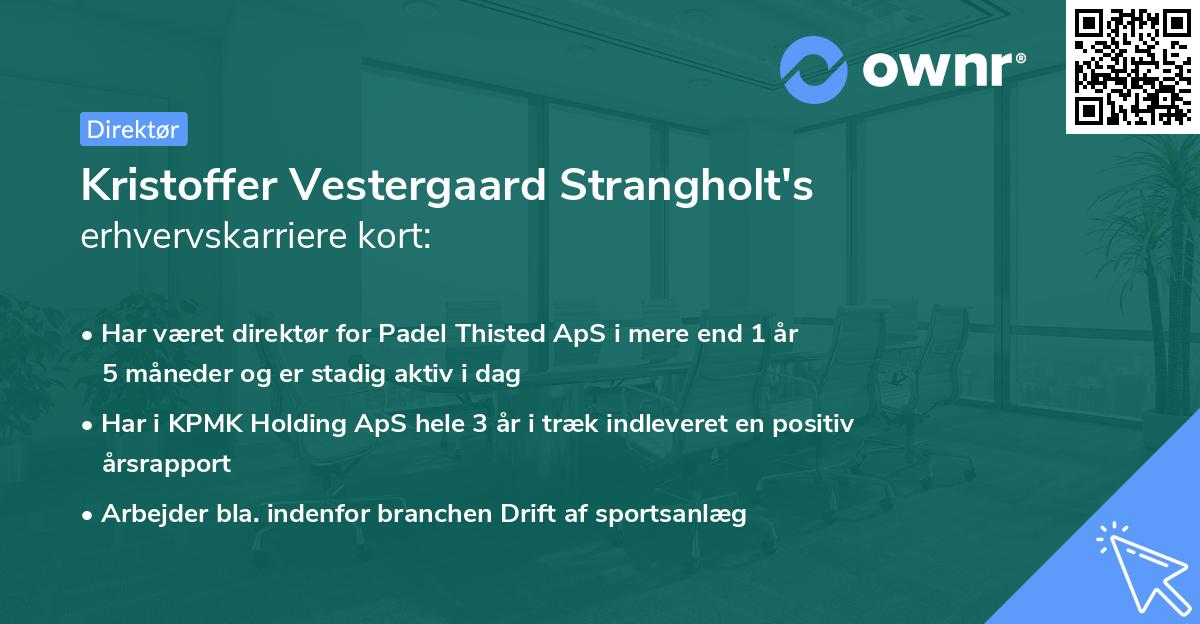 ownr®

Direktør

Kristoffer Vestergaard Strangholt's erhvervskarriere kort:

• Har været direktør for Padel Thisted ApS i mere end 1 år 5 måneder og er stadig aktiv i dag

• Har i KPMK Holding ApS hele 3 år i træk indleveret en positiv årsrapport

• Arbejder bla. indenfor branchen Drift af sportsanlæg